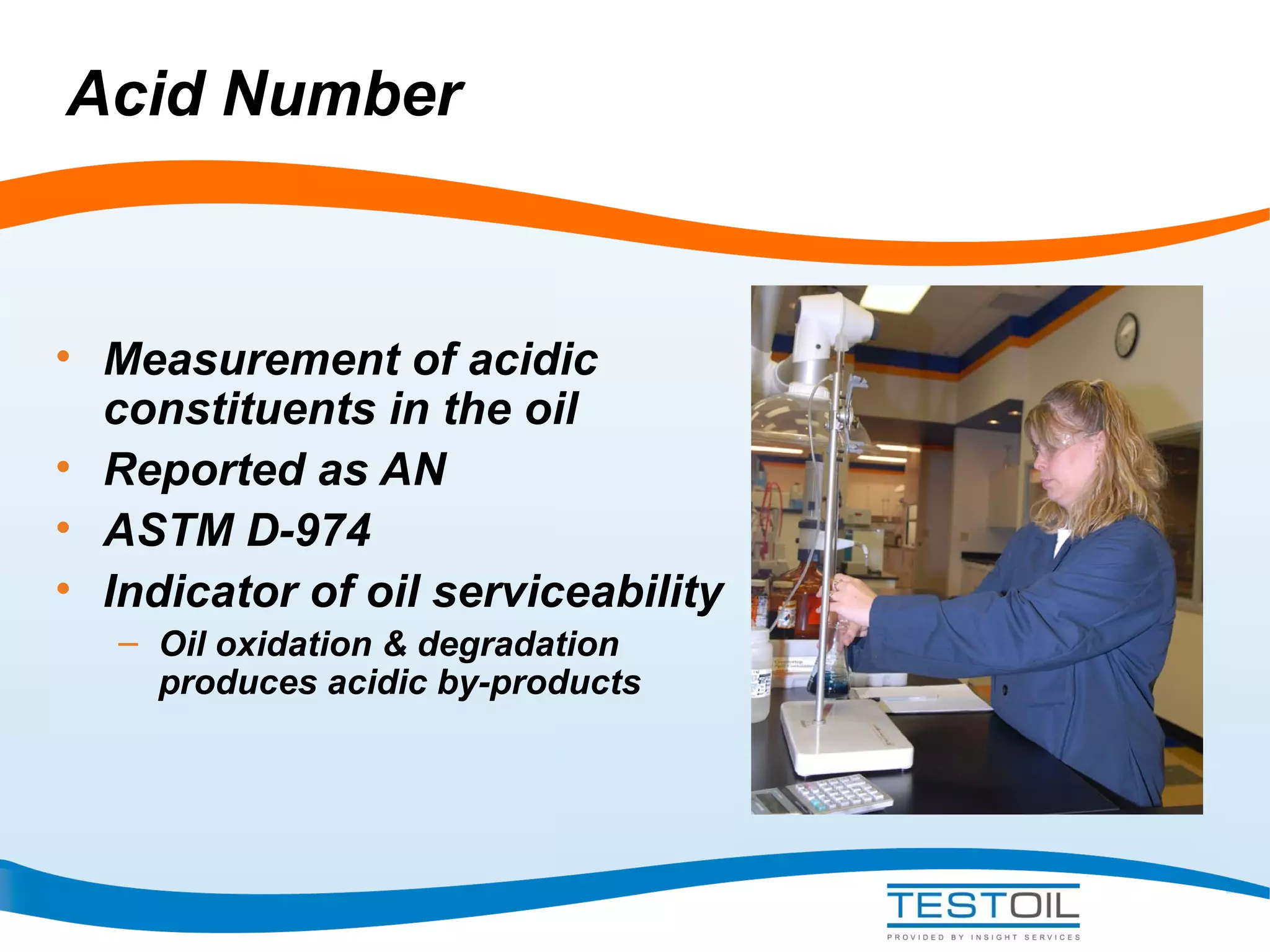 Acid Number

• Measurement of acidic constituents in the oil
• Reported as AN
• ASTM D-974
• Indicator of oil serviceability
  – Oil oxidation & degradation produces acidic by-products

TESTOIL
PROVIDED BY INSIGHT SERVICES